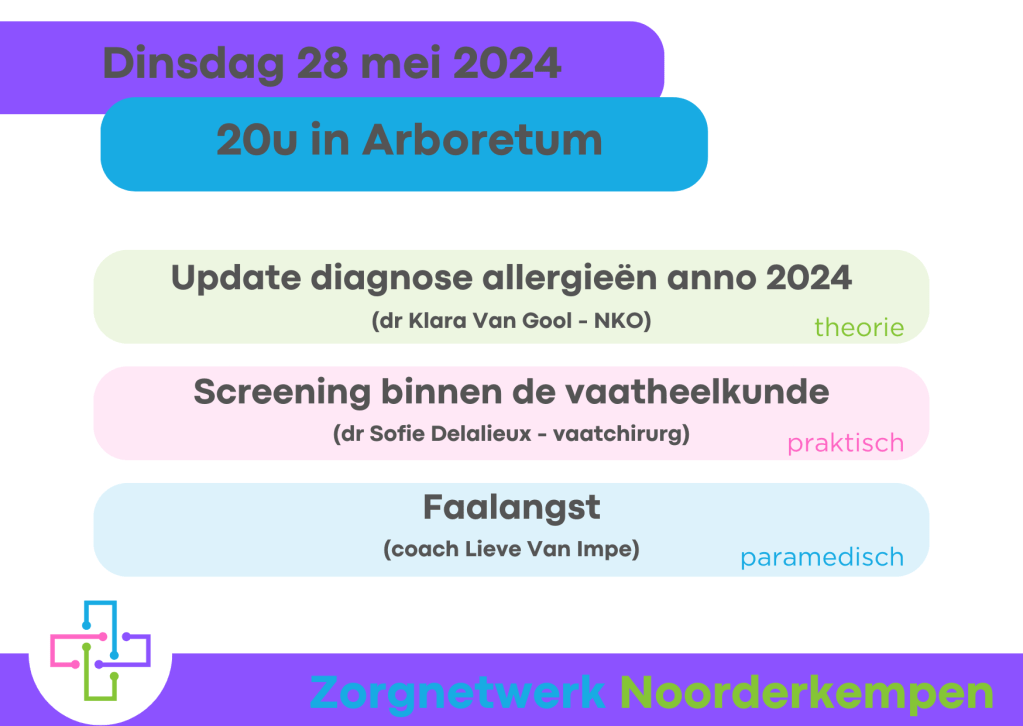 Dinsdag 28 mei 2024

20u in Arboretum

Update diagnose allergieën anno 2024
(dr Klara Van Gool - NKO)
theorie

Screening binnen de vaatheelkunde
(dr Sofie Delalieux - vaatchirurg)
praktisch

Faalangst
(coach Lieve Van Impe)
paramedisch

Zorgnetwerk Noorderkempen